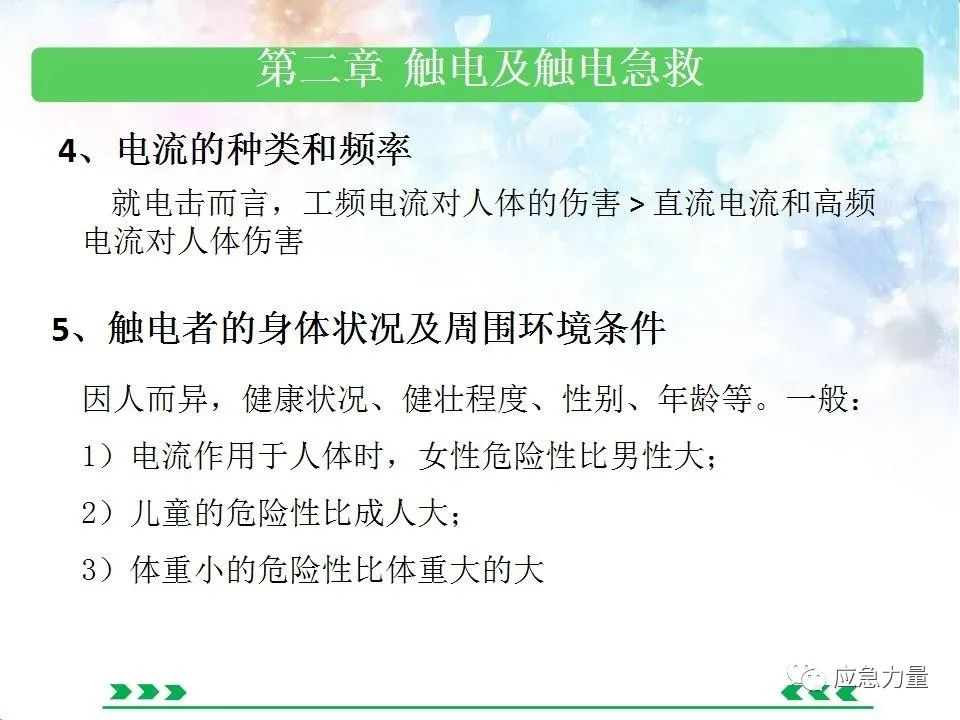 第二章 触电及触电急救

4、电流的种类和频率

就电击而言，工频电流对人体的伤害 > 直流电流和高频电流对人体伤害

5、触电者的身体状况及周围环境条件

因人而异，健康状况、健壮程度、性别、年龄等。一般：

1）电流作用于人体时，女性危险性比男性大；

2）儿童的危险性比成人大；

3）体重小的危险性比体重大的大

应急力量